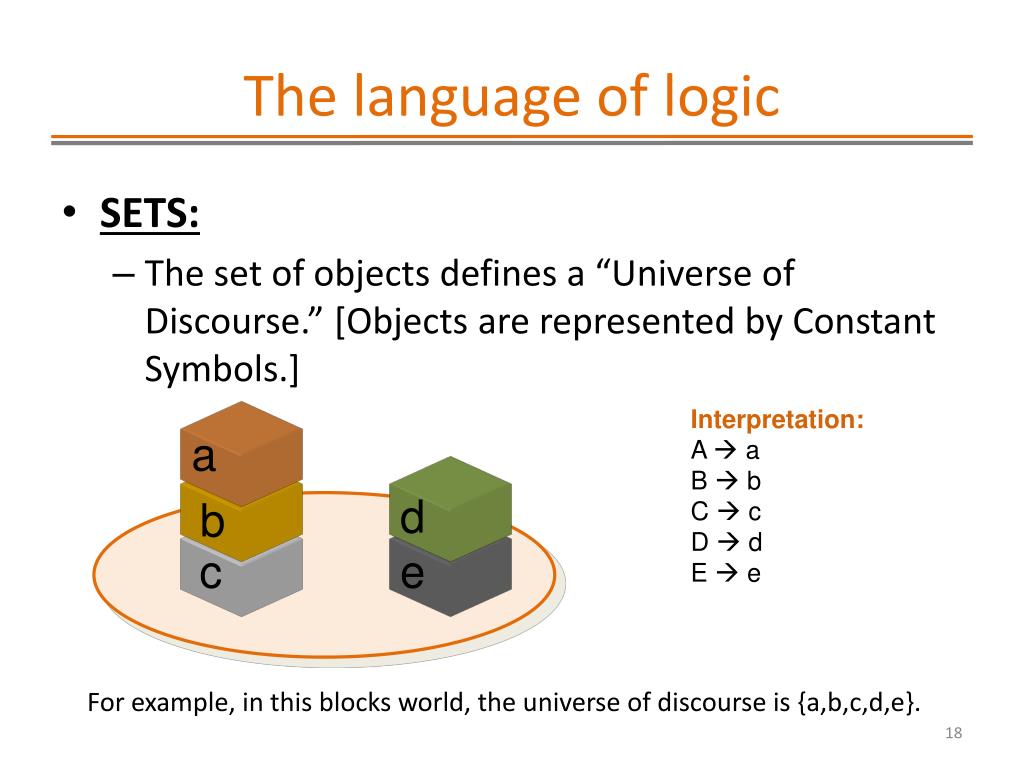 The language of logic

• SETS:

– The set of objects defines a “Universe of Discourse.” [Objects are represented by Constant Symbols.]

a
b
c
d
e

Interpretation:
A → a
B → b
C → c
D → d
E → e

For example, in this blocks world, the universe of discourse is {a,b,c,d,e}.

18